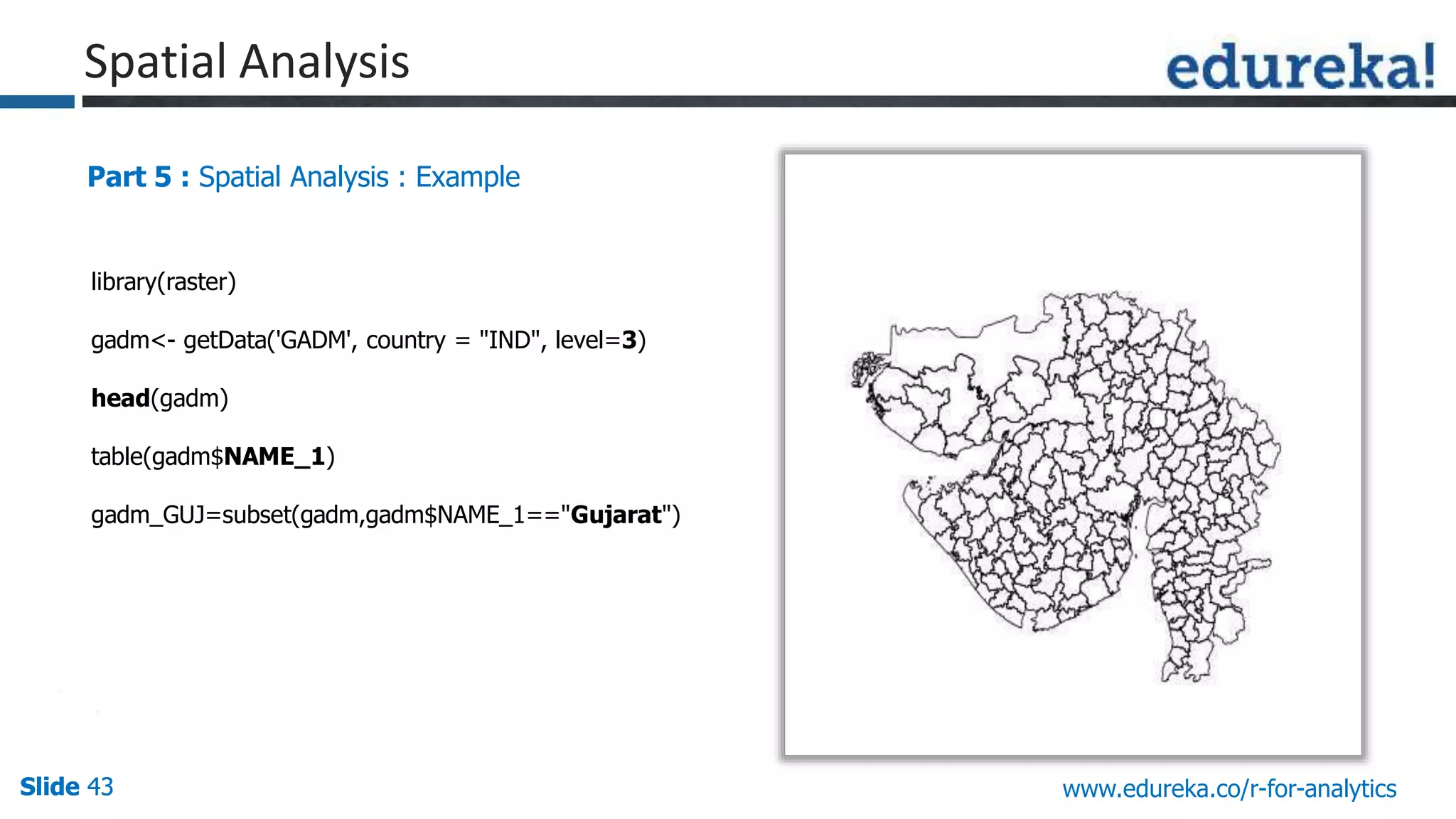 Spatial Analysis

edureka!

Part 5 : Spatial Analysis : Example

library(raster)

gadm<- getData('GADM', country = "IND", level=3)

head(gadm)

table(gadm$NAME_1)

gadm_GUJ=subset(gadm,gadm$NAME_1=="Gujarat")

Slide 43

www.edureka.co/r-for-analytics